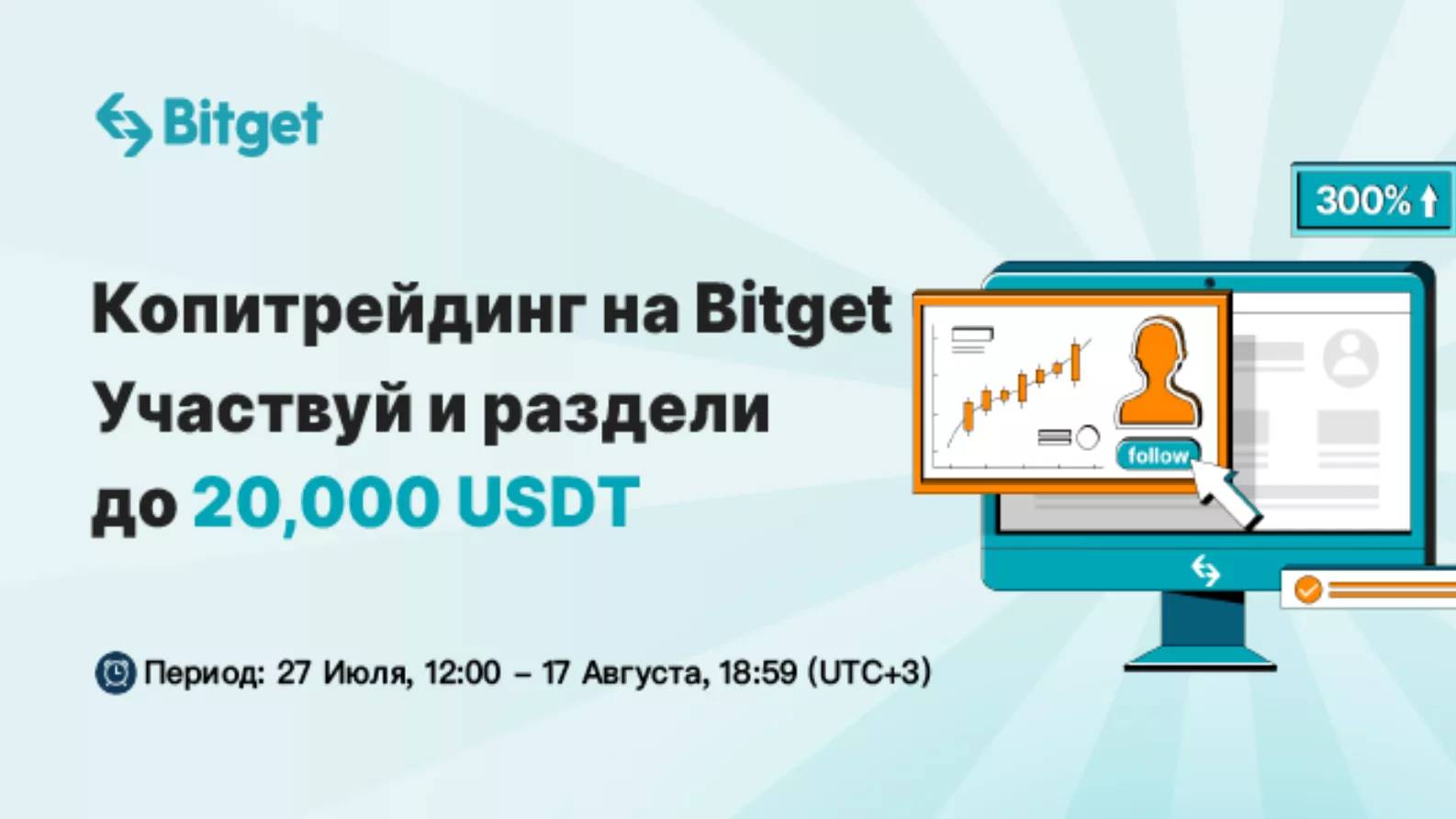 Bitget

300%

Копитрейдинг на Bitget
Участвуй и раздели
до 20,000 USDT

follow

Период: 27 Июля, 12:00 – 17 Августа, 18:59 (UTC+3)